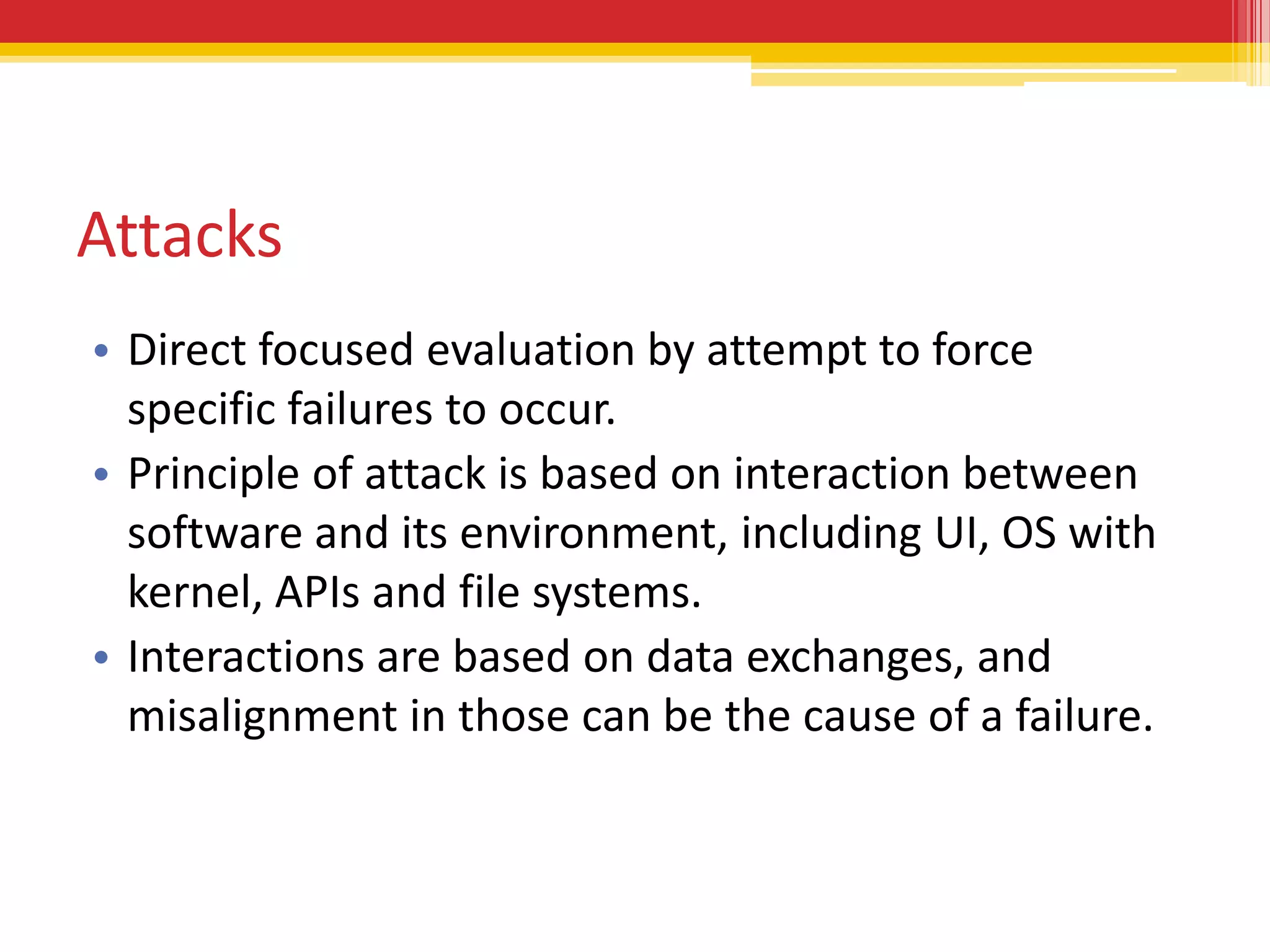 Attacks

• Direct focused evaluation by attempt to force specific failures to occur.
• Principle of attack is based on interaction between software and its environment, including UI, OS with kernel, APIs and file systems.
• Interactions are based on data exchanges, and misalignment in those can be the cause of a failure.